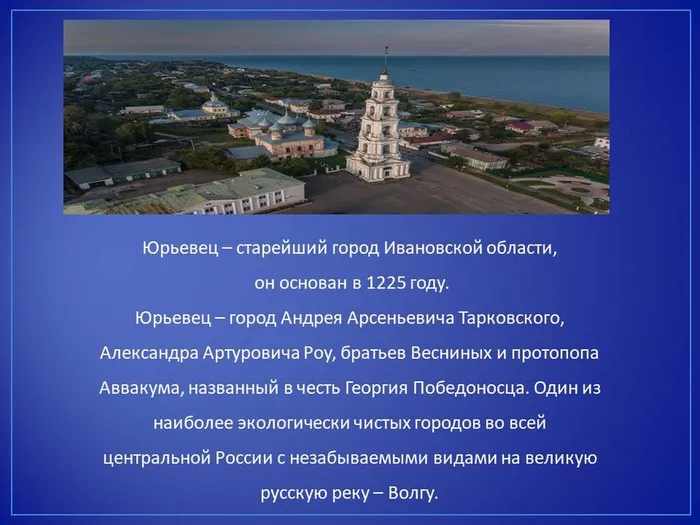 Юрьевец – старейший город Ивановской области,
он основан в 1225 году.
Юрьевец – город Андрея Арсеньевича Тарковского, Александра Артуровича Роу, братьев Весниных и протопопа Аввакума, названный в честь Георгия Победоносца. Один из наиболее экологически чистых городов во всей центральной России с незабываемыми видами на великую русскую реку – Волгу.